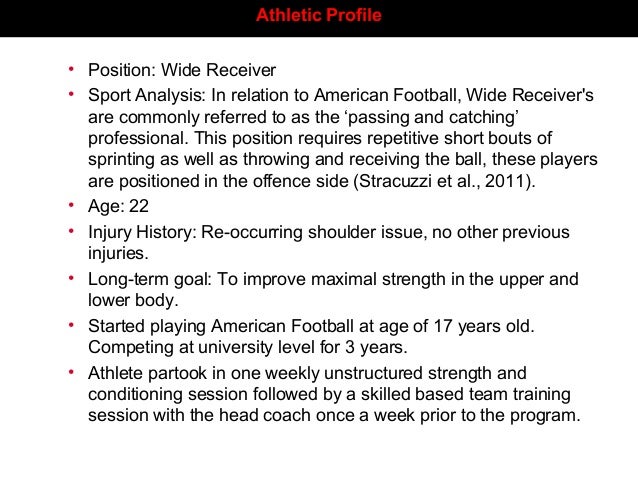 Athletic Profile

• Position: Wide Receiver
• Sport Analysis: In relation to American Football, Wide Receiver's are commonly referred to as the ‘passing and catching’ professional. This position requires repetitive short bouts of sprinting as well as throwing and receiving the ball, these players are positioned in the offence side (Stracuzzi et al., 2011).
• Age: 22
• Injury History: Re-occurring shoulder issue, no other previous injuries.
• Long-term goal: To improve maximal strength in the upper and lower body.
• Started playing American Football at age of 17 years old. Competing at university level for 3 years.
• Athlete partook in one weekly unstructured strength and conditioning session followed by a skilled based team training session with the head coach once a week prior to the program.